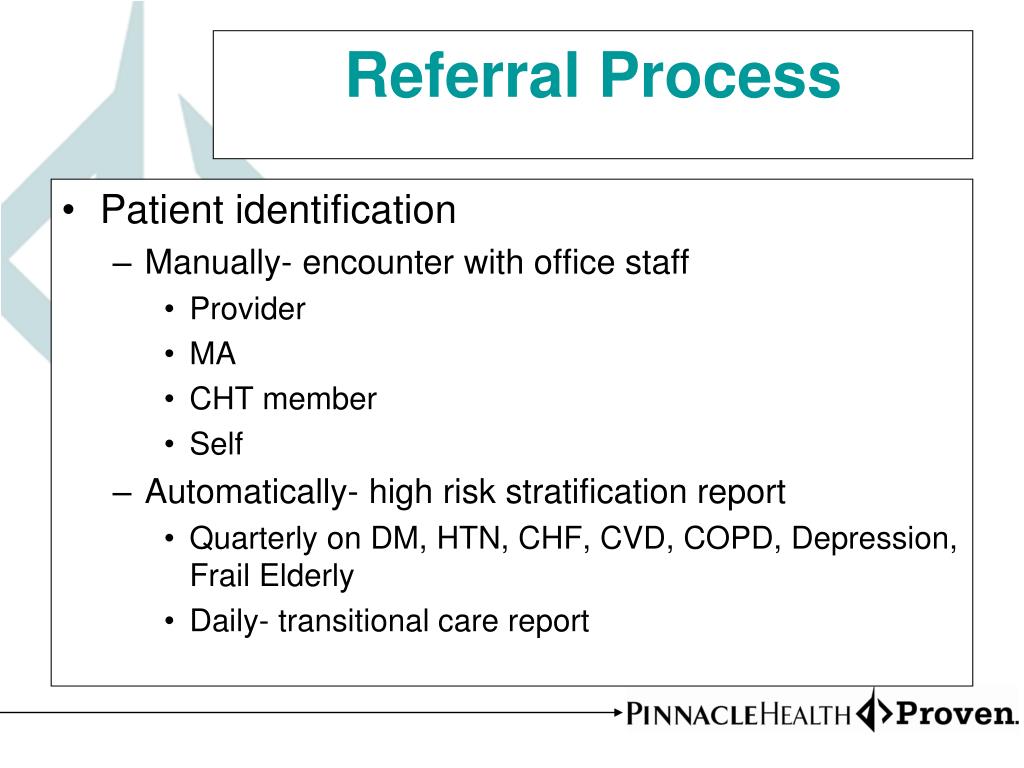 Referral Process

• Patient identification
– Manually- encounter with office staff
• Provider
• MA
• CHT member
• Self
– Automatically- high risk stratification report
• Quarterly on DM, HTN, CHF, CVD, COPD, Depression, Frail Elderly
• Daily- transitional care report

PINNACLEHEALTH Proven.